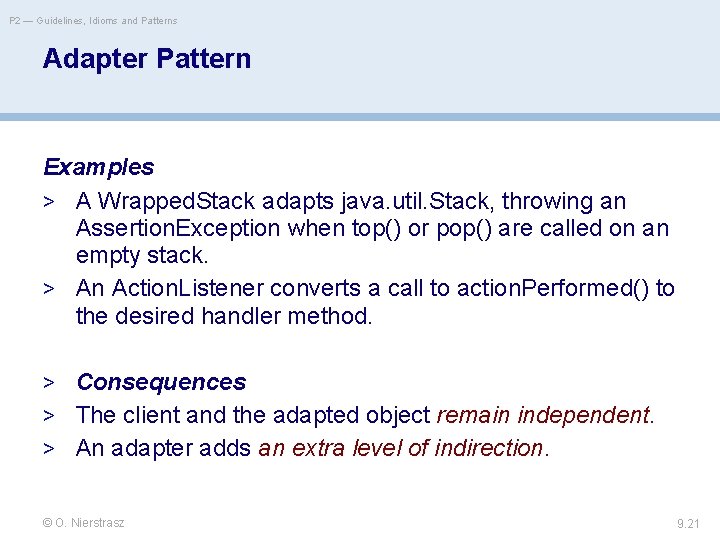 P2 — Guidelines, Idioms and Patterns

Adapter Pattern

Examples

> A WrappedStack adapts java.util.Stack, throwing an AssertionException when top() or pop() are called on an empty stack.

> An ActionListener converts a call to actionPerformed() to the desired handler method.

> Consequences

> The client and the adapted object remain independent.

> An adapter adds an extra level of indirection.

© O. Nierstrasz

9.21